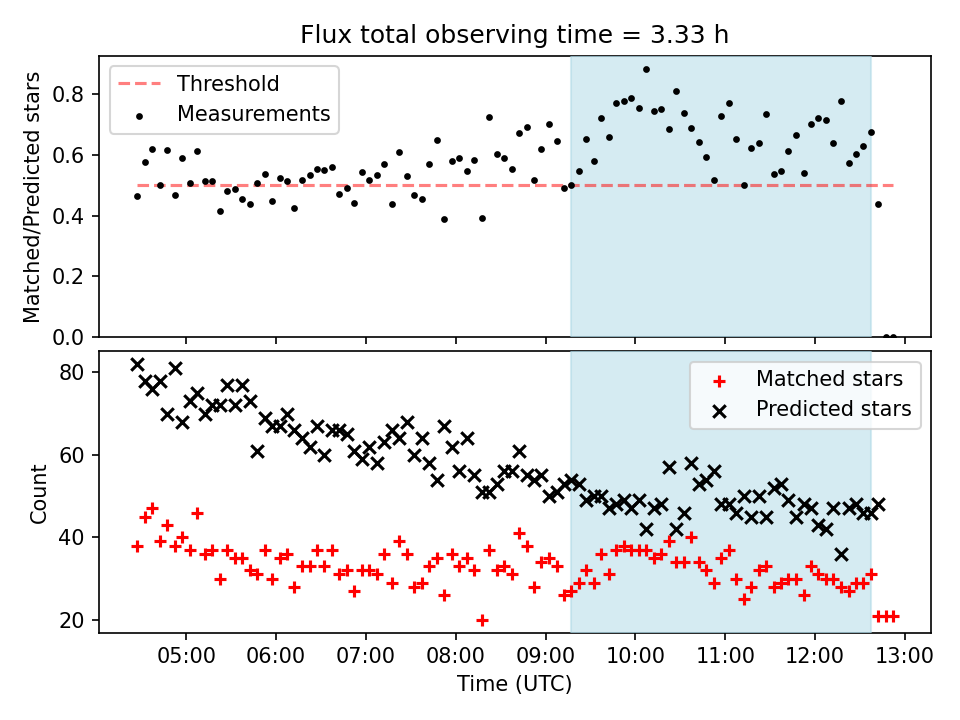 Flux total observing time = 3.33 h

Threshold
Measurements

Matched/Predicted stars

0.8
0.6
0.4
0.2
0.0

Matched stars
Predicted stars

Count

80
60
40
20

05:00 06:00 07:00 08:00 09:00 10:00 11:00 12:00 13:00

Time (UTC)